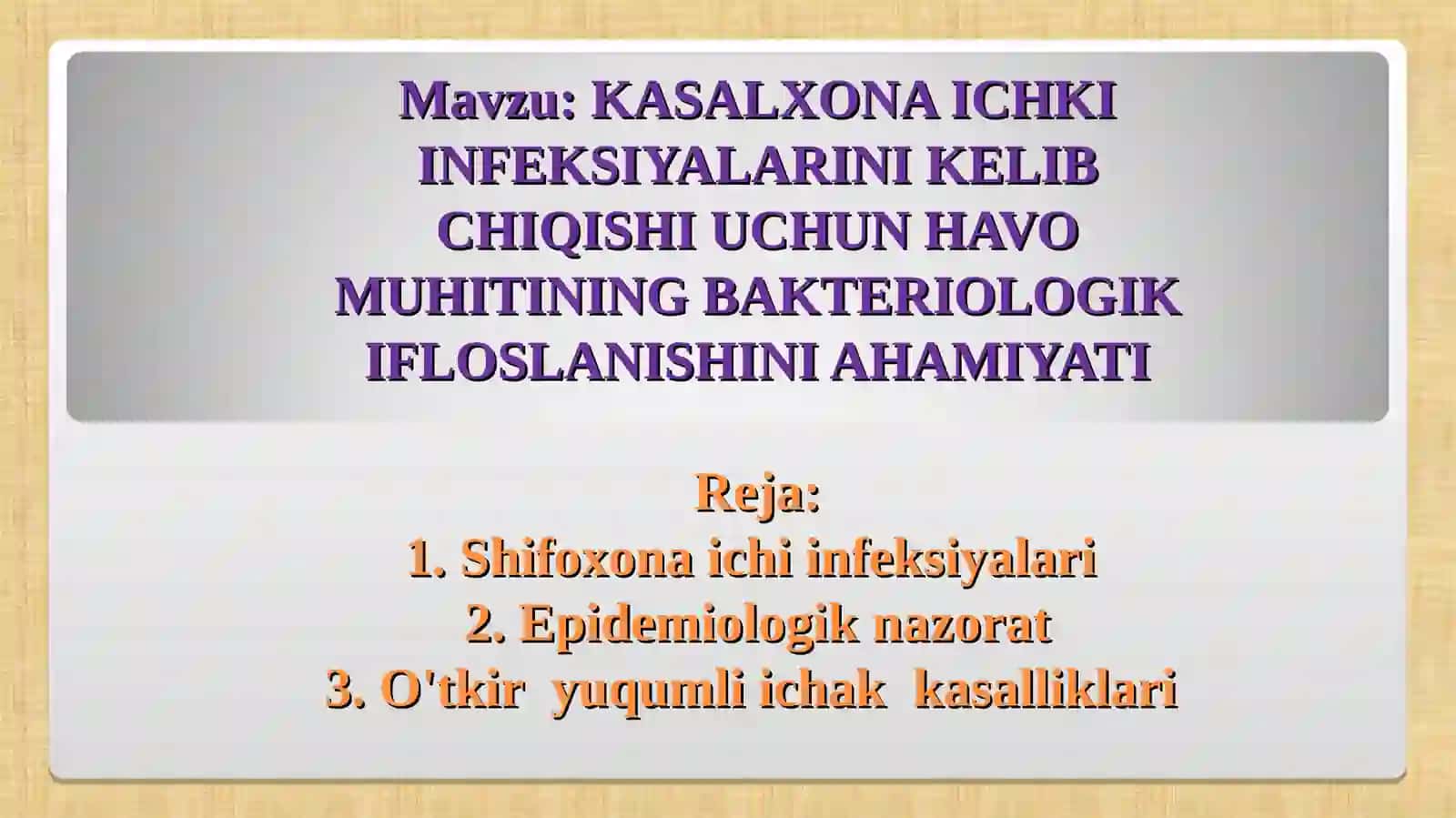 Mavzu: KASALXONA ICHKI INFEKSIYALARINI KELIB CHIQISHI UCHUN HAVO MUHITINING BAKTERIOLOGIK IFLOSLANISHINI AHAMIYATI

Reja:
1. Shifoxona ichi infeksiyalari
2. Epidemiologik nazorat
3. O'tkir yuqumli ichak kasalliklari